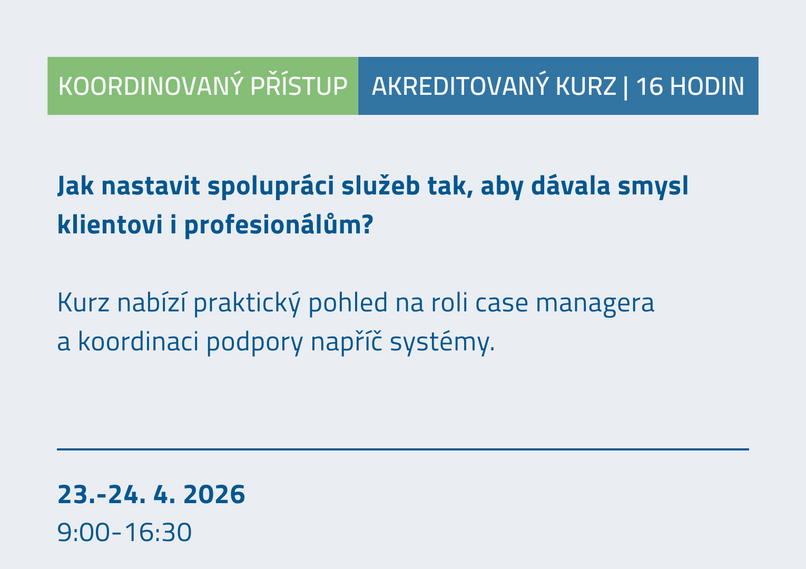 KOORDINOVANÝ PŘÍSTUP AKREDITOVANÝ KURZ | 16 HODIN

Jak nastavit spolupráci služeb tak, aby dávala smysl klientovi i profesionálům?

Kurz nabízí praktický pohled na roli case managera a koordinaci podpory napříč systémy.

23.-24. 4. 2026
9:00-16:30